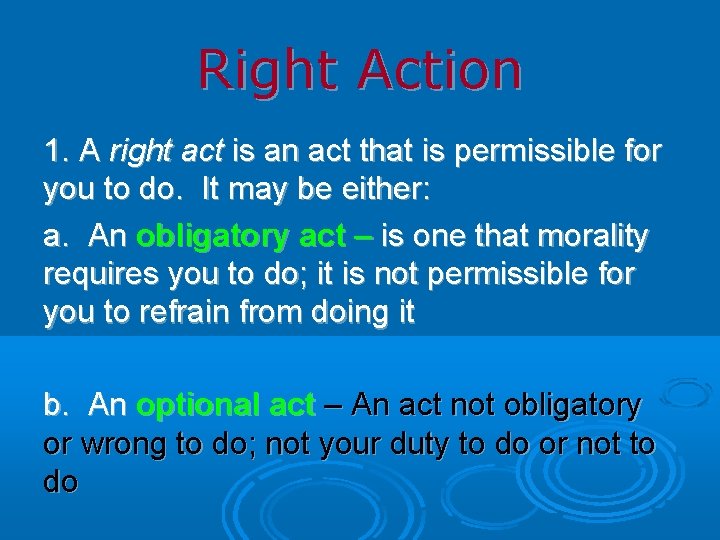 Right Action

1. A right act is an act that is permissible for you to do. It may be either:

a. An obligatory act – is one that morality requires you to do; it is not permissible for you to refrain from doing it

b. An optional act – An act not obligatory or wrong to do; not your duty to do or not to do